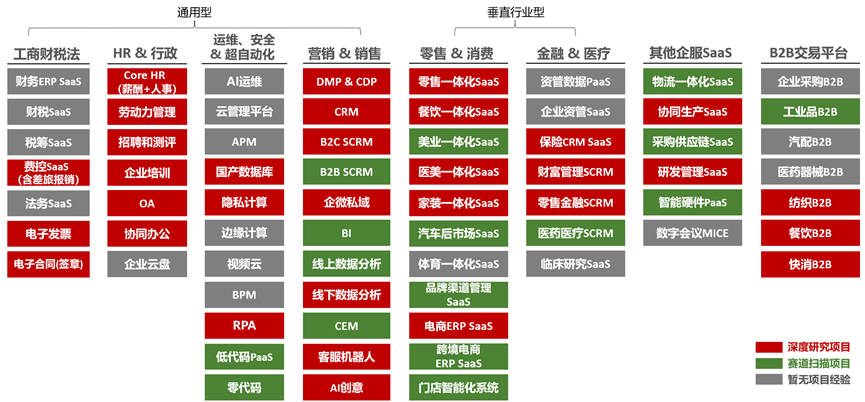 通用型

垂直行业型

工商财税法

财务ERP SaaS

财税SaaS

税筹SaaS

费控SaaS
(含差旅报销)

法务SaaS

电子发票

电子合同(签章)

HR & 行政

Core HR
(薪酬+人事)

劳动力管理

招聘和测评

企业培训

OA

协同办公

企业云盘

运维、安全
& 超自动化

AI运维

云管理平台

APM

国产数据库

隐私计算

边缘计算

视频云

BPM

RPA

低代码PaaS

零代码

营销 & 销售

DMP & CDP

CRM

B2C SCRM

B2B SCRM

企微私域

BI

线上数据分析

线下数据分析

CEM

客服机器人

AI创意

零售 & 消费

零售一体化SaaS

餐饮一体化SaaS

美业一体化SaaS

医美一体化SaaS

家装一体化SaaS

汽车后市场SaaS

体育一体化SaaS

品牌渠道管理
SaaS

电商ERP SaaS

跨境电商
ERP SaaS

门店智能化系统

金融 & 医疗

资管数据PaaS

企业资管SaaS

保险CRM SaaS

财富管理SCRM

零售金融SCRM

医药医疗SCRM

临床研究SaaS

其他企服SaaS

物流一体化SaaS

协同生产SaaS

采购供应链SaaS

研发管理SaaS

智能硬件PaaS

数字会议MICE

B2B交易平台

企业采购B2B

工业品B2B

汽配B2B

医药器械B2B

纺织B2B

餐饮B2B

快消B2B

深度研究项目
赛道扫描项目
暂无项目经验